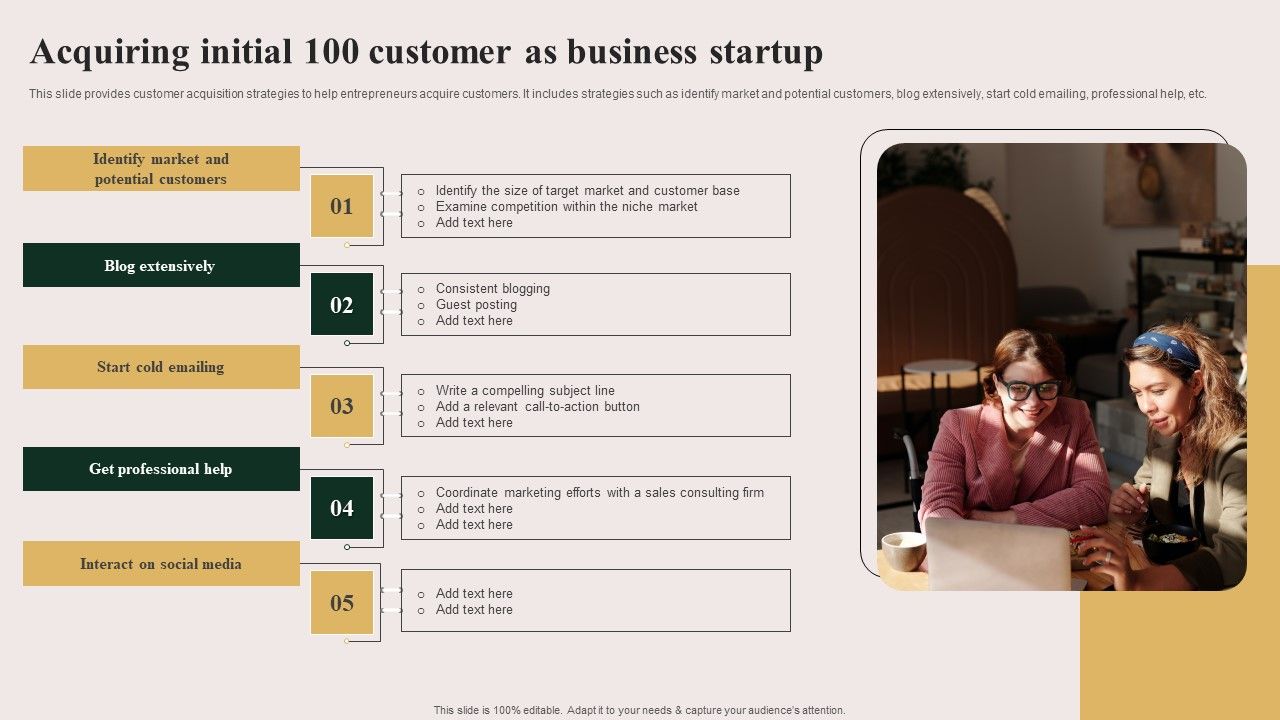 Acquiring initial 100 customer as business startup

This slide provides customer acquisition strategies to help entrepreneurs acquire customers. It includes strategies such as identify market and potential customers, blog extensively, start cold emailing, professional help, etc.

Identify market and potential customers

01

- Identify the size of target market and customer base
- Examine competition within the niche market
- Add text here

Blog extensively

02

- Consistent blogging
- Guest posting
- Add text here

Start cold emailing

03

- Write a compelling subject line
- Add a relevant call-to-action button
- Add text here

Get professional help

04

- Coordinate marketing efforts with a sales consulting firm
- Add text here
- Add text here

Interact on social media

05

- Add text here
- Add text here

This slide is 100% editable. Adapt it to your needs & capture your audience's attention.